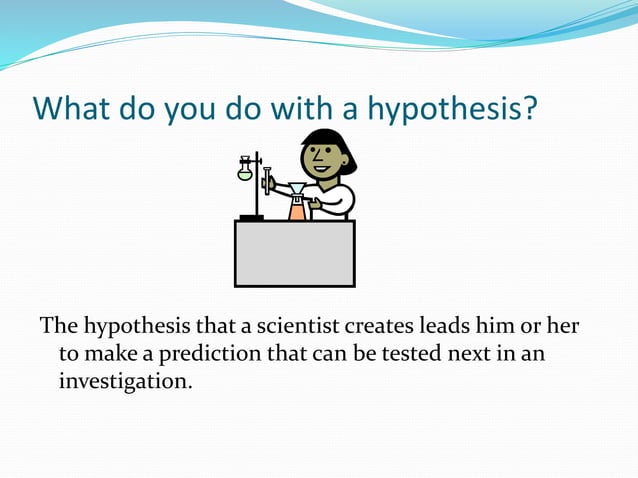 What do you do with a hypothesis?

The hypothesis that a scientist creates leads him or her to make a prediction that can be tested next in an investigation.